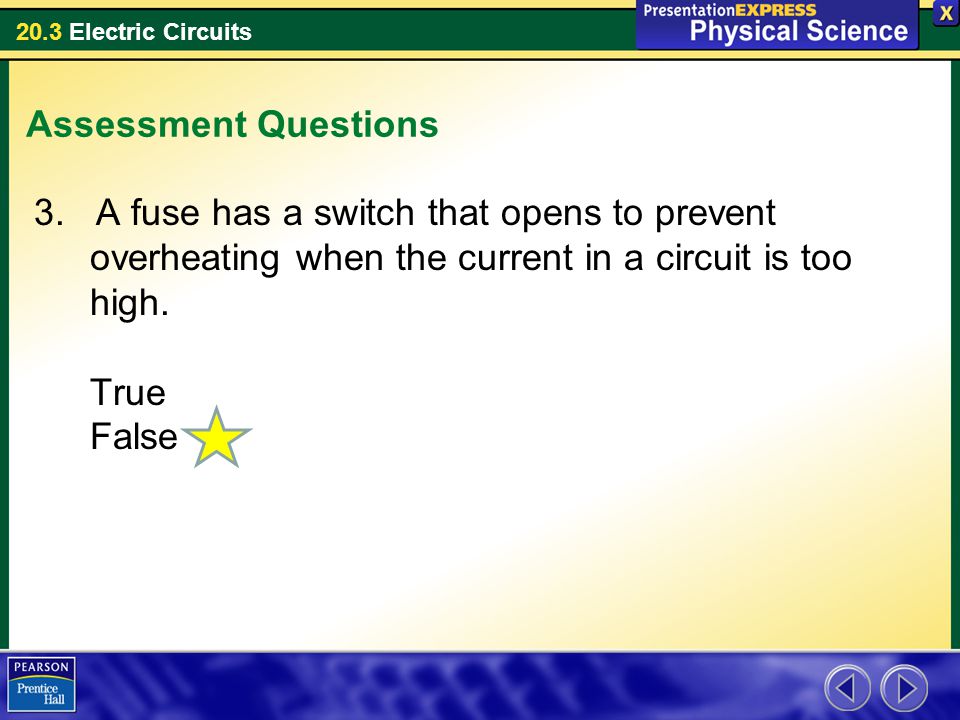 20.3 Electric Circuits

PresentationEXPRESS
Physical Science

X

Assessment Questions

3. A fuse has a switch that opens to prevent overheating when the current in a circuit is too high.

True
False

PEARSON
Prentice Hall